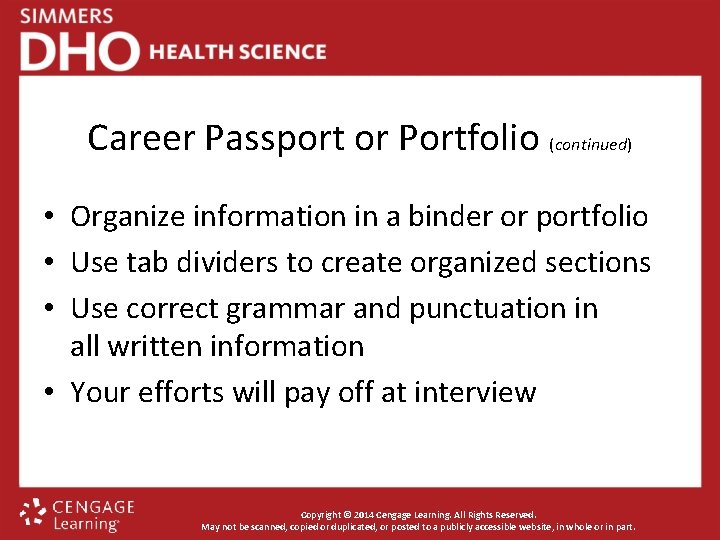 SIMMERS
DHO HEALTH SCIENCE

Career Passport or Portfolio (continued)

• Organize information in a binder or portfolio
• Use tab dividers to create organized sections
• Use correct grammar and punctuation in all written information
• Your efforts will pay off at interview

CENGAGE Learning

Copyright © 2014 Cengage Learning. All Rights Reserved.
May not be scanned, copied or duplicated, or posted to a publicly accessible website, in whole or in part.